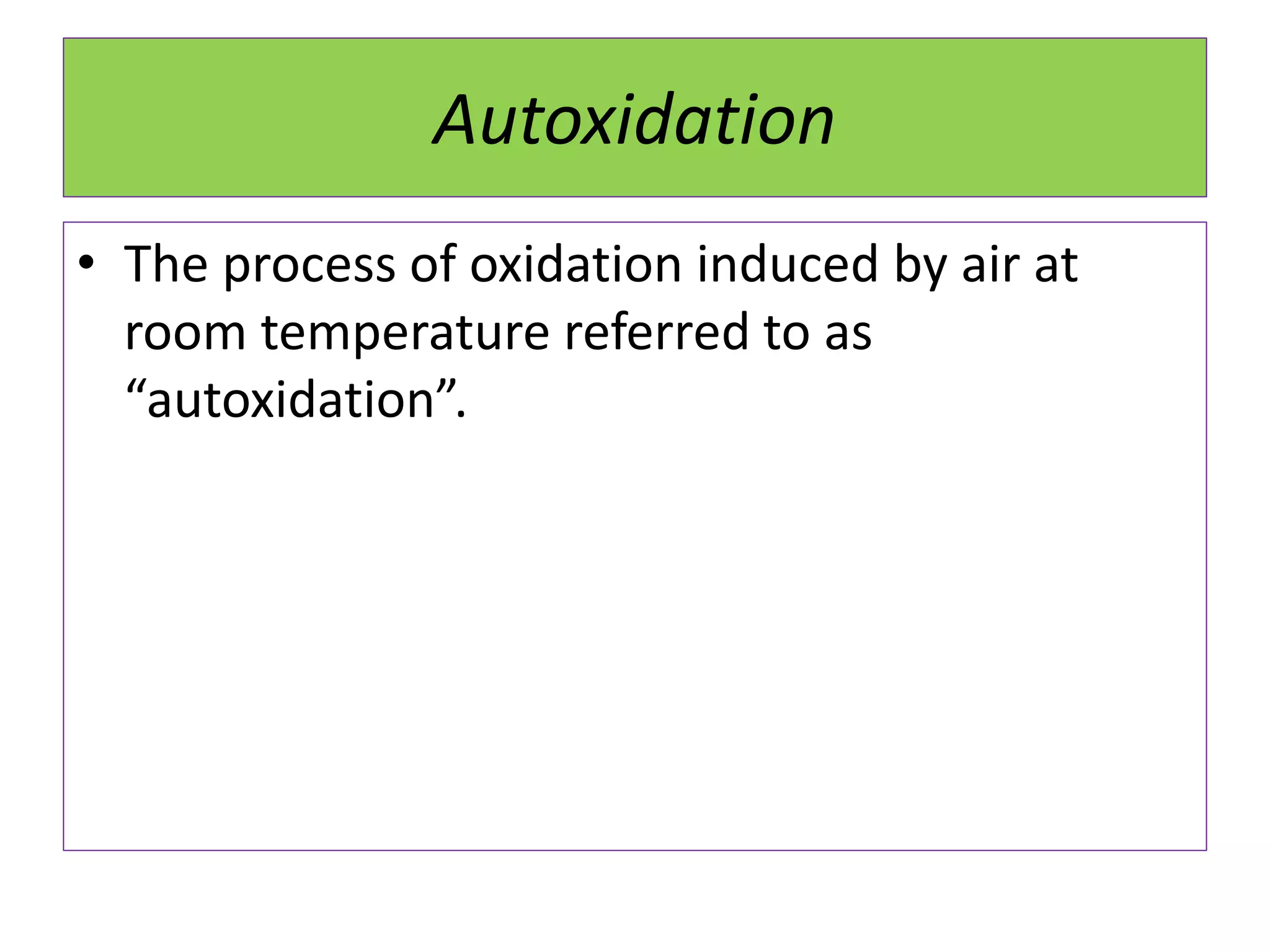 Autoxidation

• The process of oxidation induced by air at room temperature referred to as “autoxidation”.